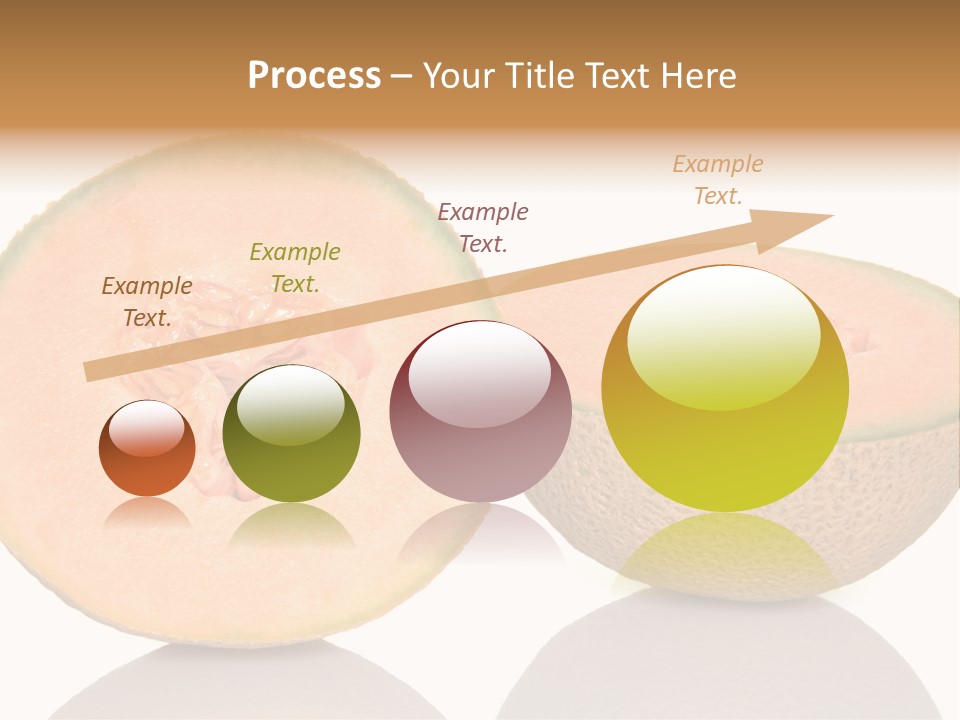 Process – Your Title Text Here

Example Text.

Example Text.

Example Text.

Example Text.